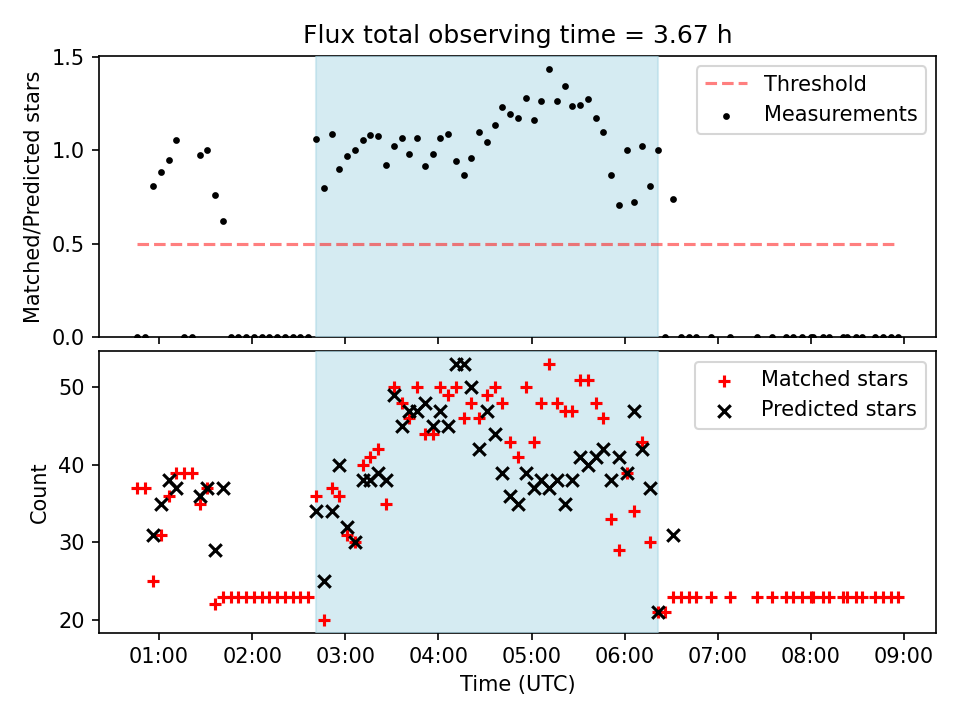 Flux total observing time = 3.67 h

Matched/Predicted stars

1.5
1.0
0.5
0.0

Threshold
Measurements

Count

50
40
30
20

Matched stars
Predicted stars

01:00 02:00 03:00 04:00 05:00 06:00 07:00 08:00 09:00

Time (UTC)